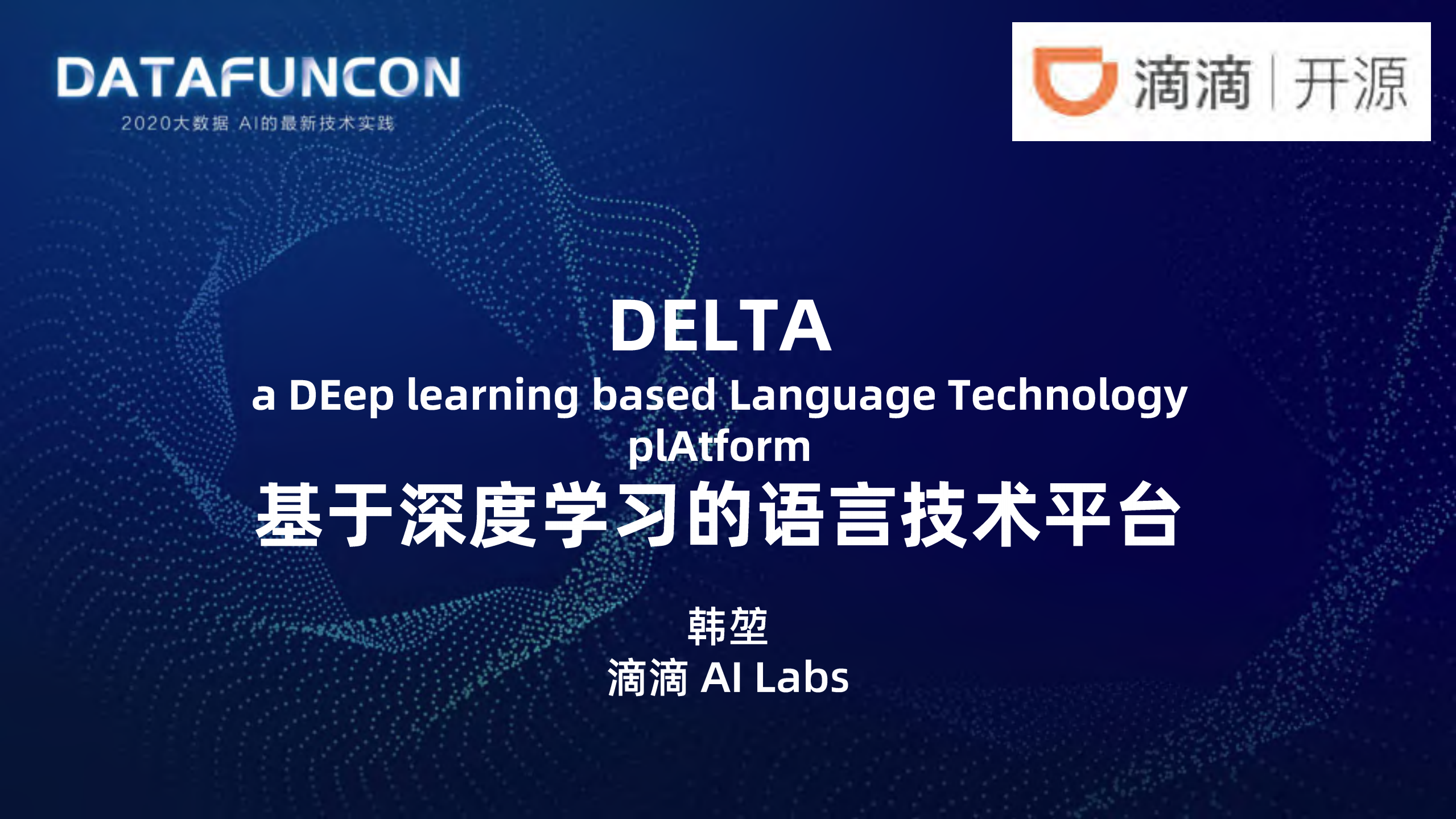 DATAFUNCON
2020大数据 AI的最新技术实践

滴滴 | 开源

DELTA
a DEep learning based Language Technology plAtform
基于深度学习的语言技术平台

韩堃
滴滴 AI Labs